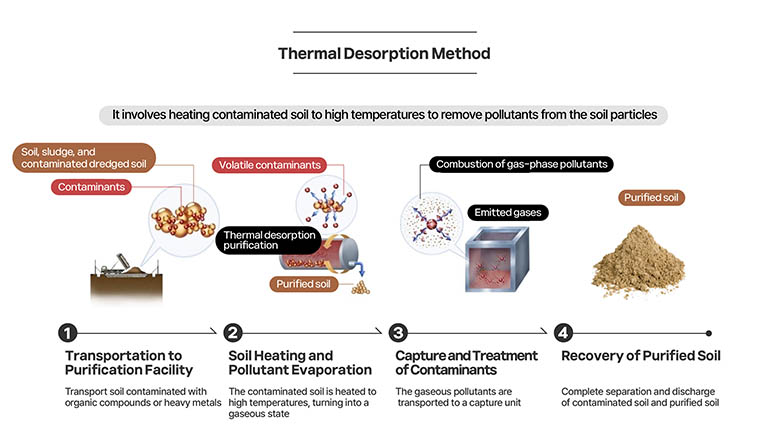 Thermal Desorption Method

It involves heating contaminated soil to high temperatures to remove pollutants from the soil particles

Soil, sludge, and contaminated dredged soil

Contaminants

Volatile contaminants

Thermal desorption purification

Purified soil

Combustion of gas-phase pollutants

Emitted gases

Purified soil

1

Transportation to Purification Facility

Transport soil contaminated with organic compounds or heavy metals

2

Soil Heating and Pollutant Evaporation

The contaminated soil is heated to high temperatures, turning into a gaseous state

3

Capture and Treatment of Contaminants

The gaseous pollutants are transported to a capture unit

4

Recovery of Purified Soil

Complete separation and discharge of contaminated soil and purified soil